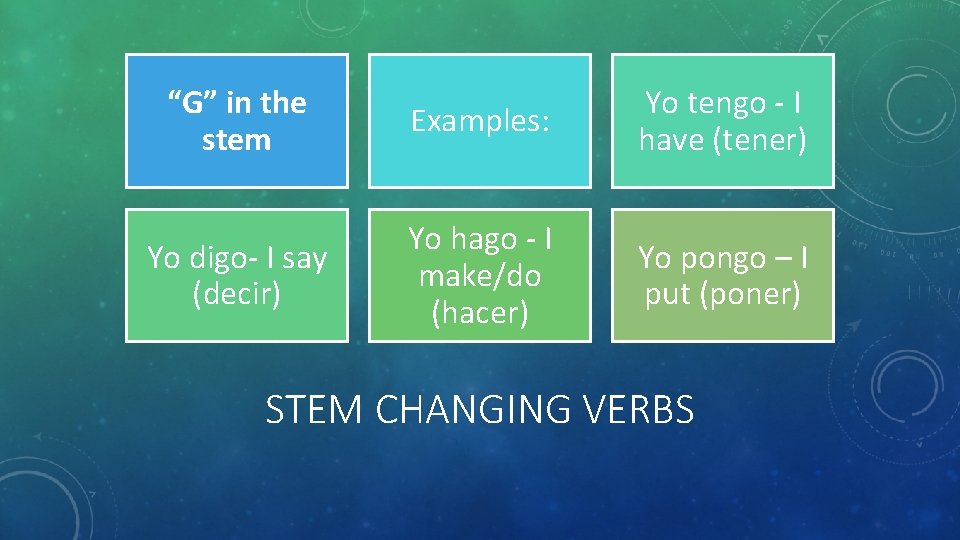 “G” in the stem

Examples:

Yo tengo - I have (tener)

Yo digo- I say (decir)

Yo hago - I make/do (hacer)

Yo pongo – I put (poner)

STEM CHANGING VERBS